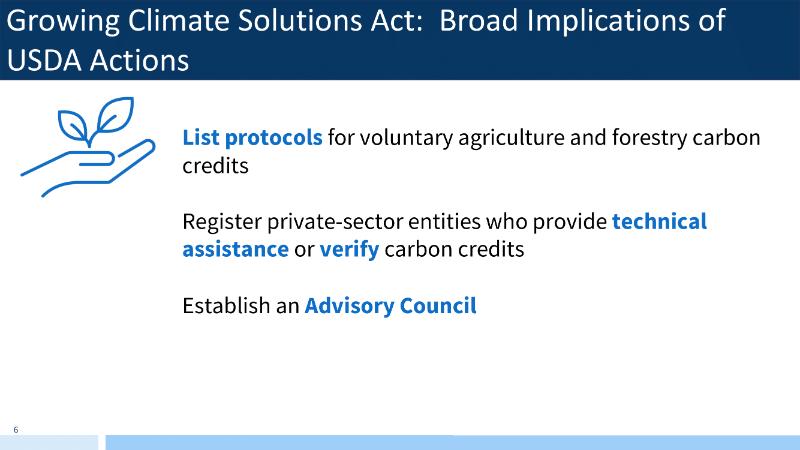 Growing Climate Solutions Act: Broad Implications of USDA Actions

List protocols for voluntary agriculture and forestry carbon credits

Register private-sector entities who provide technical assistance or verify carbon credits

Establish an Advisory Council

6